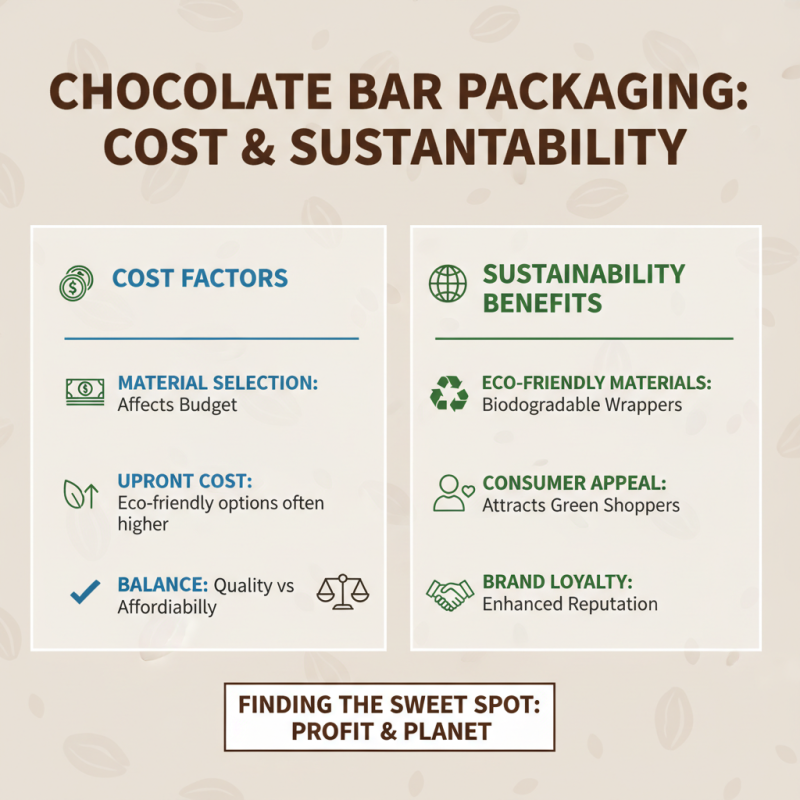 CHOCOLATE BAR PACKAGING: COST & SUSTANTABILITY

COST FACTORS

MATERIAL SELECTION: Affects Budget

UPRONT COST: Eco-friendly options often higher

BALANCE: Quality vs Affordiabilly

SUSTAINABILITY BENEFITS

ECO-FRIENDLY MATERIALS: Biodogradable Wrappers

CONSUMER APPEAL: Attracts Green Shoppers

BRAND LOYALTY: Enhanced Reputation

FINDING THE SWEET SPOT: PROFIT & PLANET